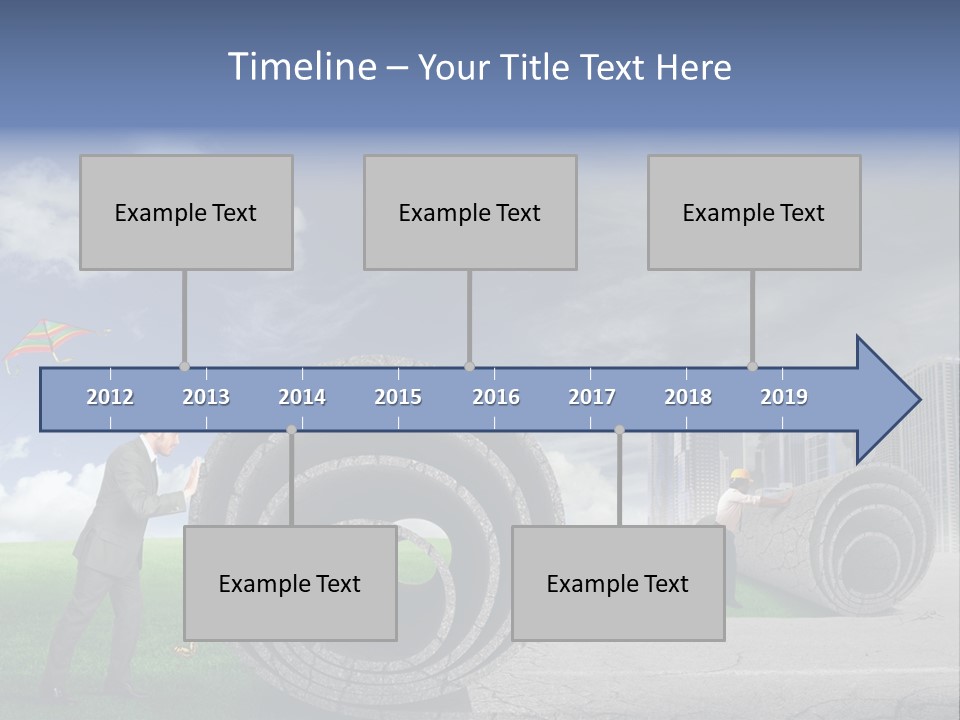 Timeline – Your Title Text Here

Example Text

Example Text

Example Text

2012 2013 2014 2015 2016 2017 2018 2019

Example Text

Example Text